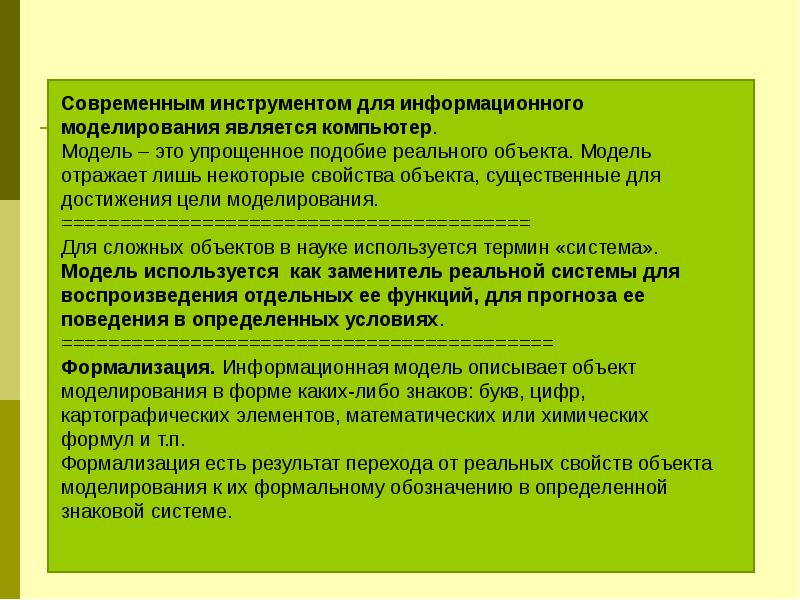 Современным инструментом для информационного моделирования является компьютер.
Модель – это упрощенное подобие реального объекта. Модель отражает лишь некоторые свойства объекта, существенные для достижения цели моделирования.
========================================
Для сложных объектов в науке используется термин «система».
Модель используется как заменитель реальной системы для воспроизведения отдельных ее функций, для прогноза ее поведения в определенных условиях.
==========================================
Формализация. Информационная модель описывает объект моделирования в форме каких-либо знаков: букв, цифр, картографических элементов, математических или химических формул и т.п.
Формализация есть результат перехода от реальных свойств объекта моделирования к их формальному обозначению в определенной знаковой системе.